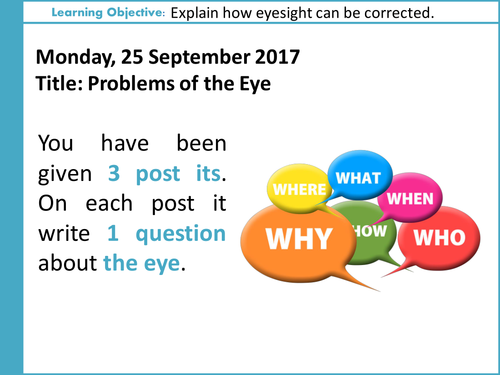 Learning Objective: Explain how eyesight can be corrected.

Monday, 25 September 2017
Title: Problems of the Eye

You have been given 3 post its. On each post it write 1 question about the eye.

WHERE
WHAT
WHEN
WHY
HOW
WHO